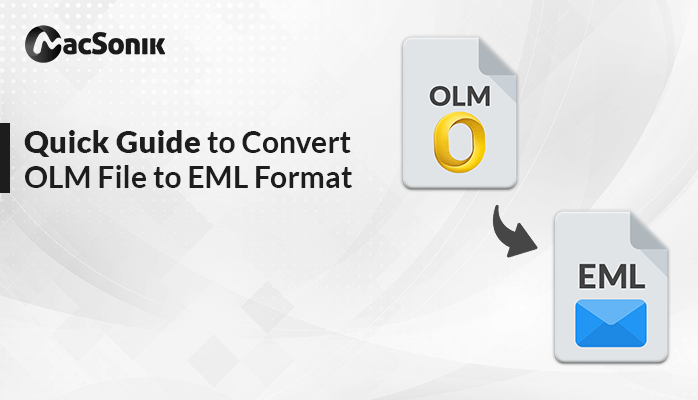 MacSonik

Quick Guide to Convert OLM File to EML Format

OLM

EML